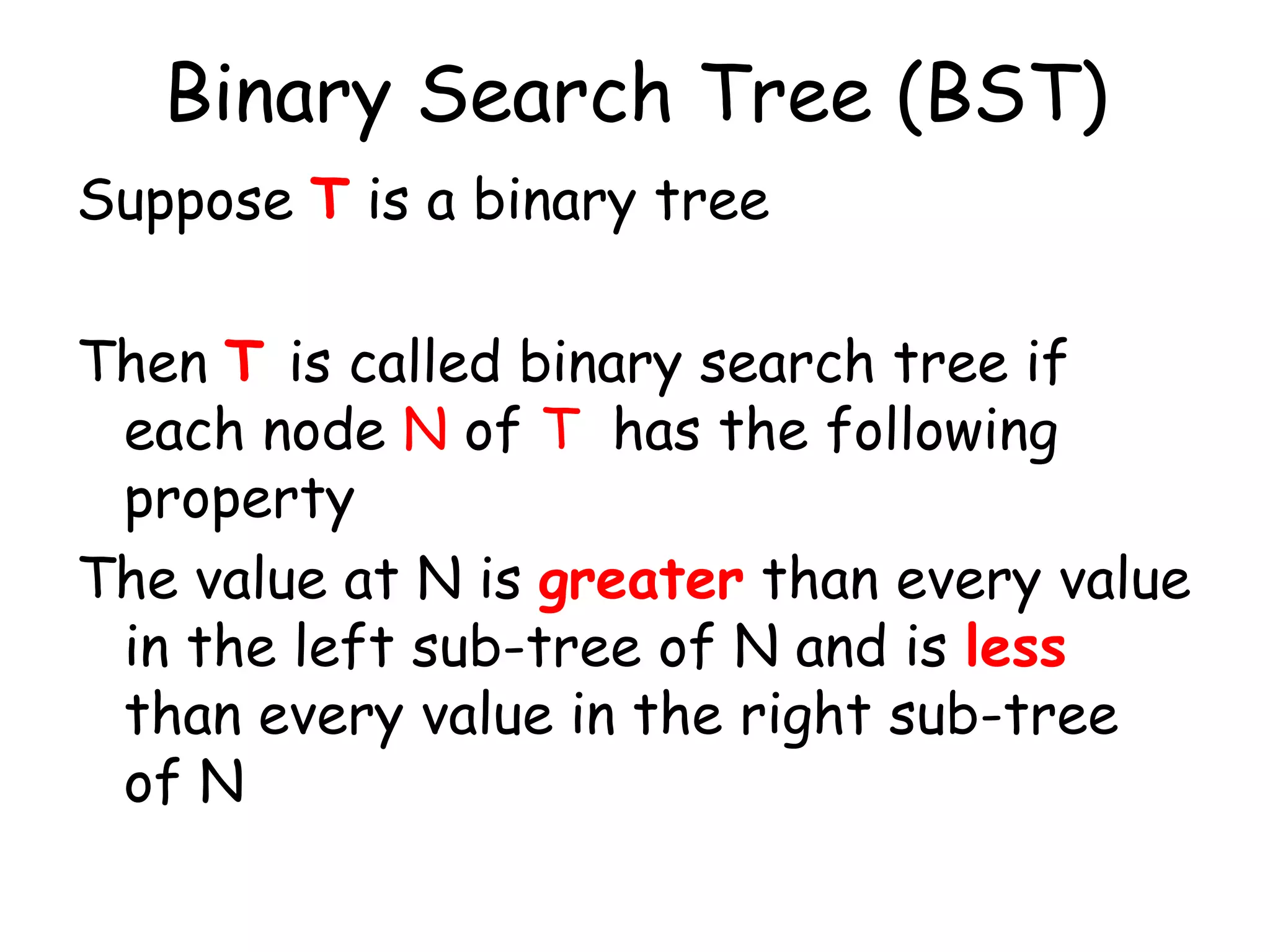 Binary Search Tree (BST)

Suppose T is a binary tree

Then T is called binary search tree if each node N of T has the following property

The value at N is greater than every value in the left sub-tree of N and is less than every value in the right sub-tree of N